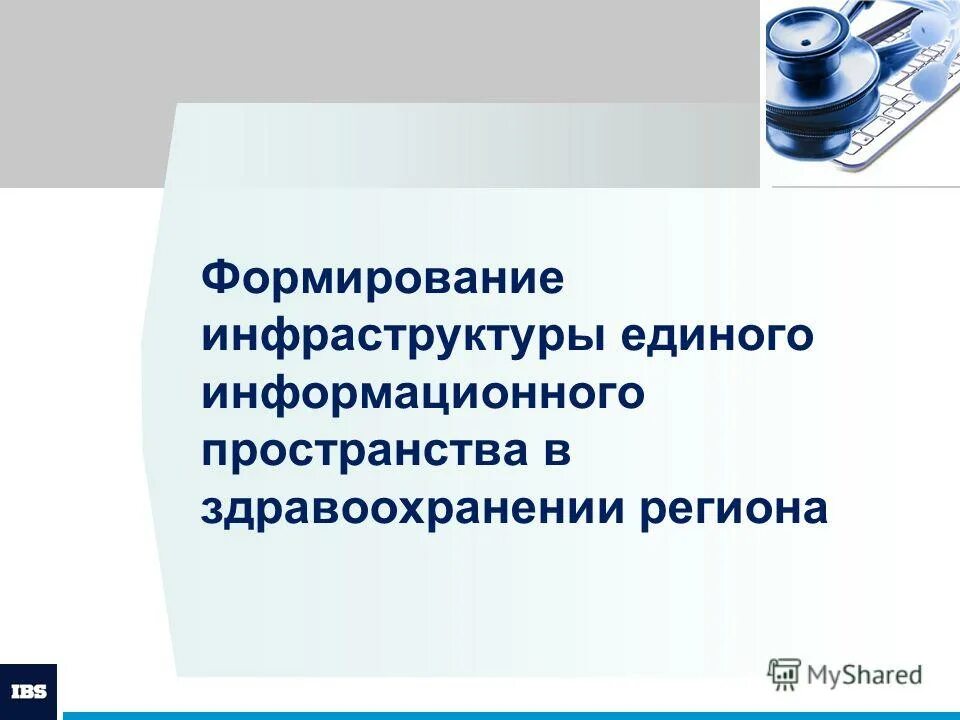 Формирование инфраструктуры единого информационного пространства в здравоохранении региона

IBS

MyShared